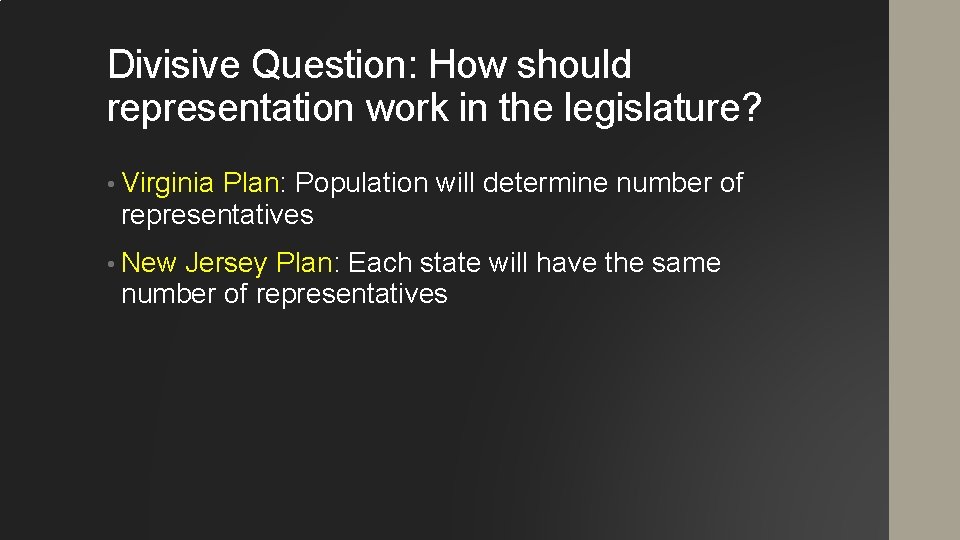 Divisive Question: How should representation work in the legislature?

• Virginia Plan: Population will determine number of representatives

• New Jersey Plan: Each state will have the same number of representatives